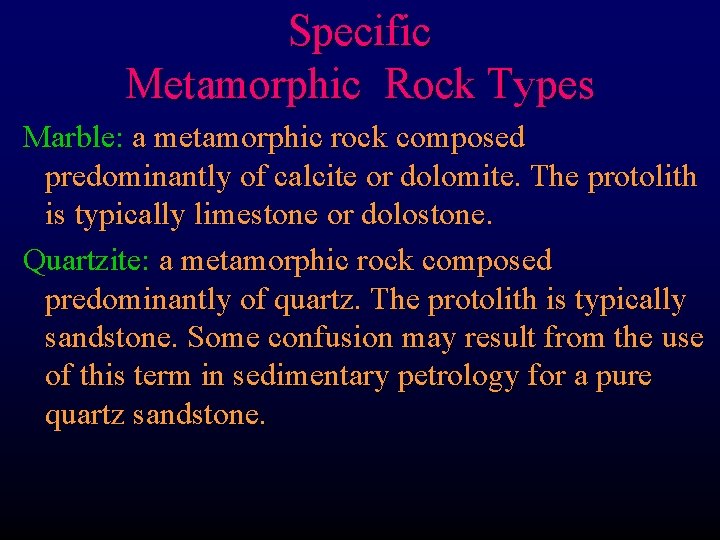 Specific
Metamorphic Rock Types

Marble: a metamorphic rock composed predominantly of calcite or dolomite. The protolith is typically limestone or dolostone.

Quartzite: a metamorphic rock composed predominantly of quartz. The protolith is typically sandstone. Some confusion may result from the use of this term in sedimentary petrology for a pure quartz sandstone.